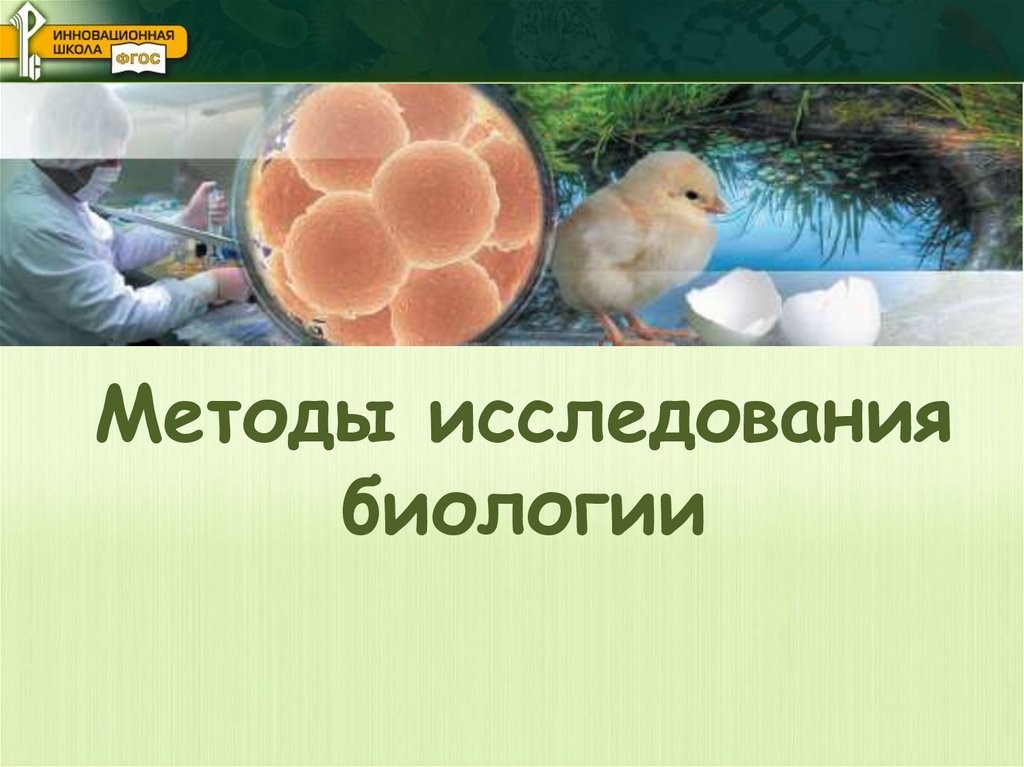 ИННОВАЦИОННАЯ ШКОЛА
ФГОС

Методы исследования биологии